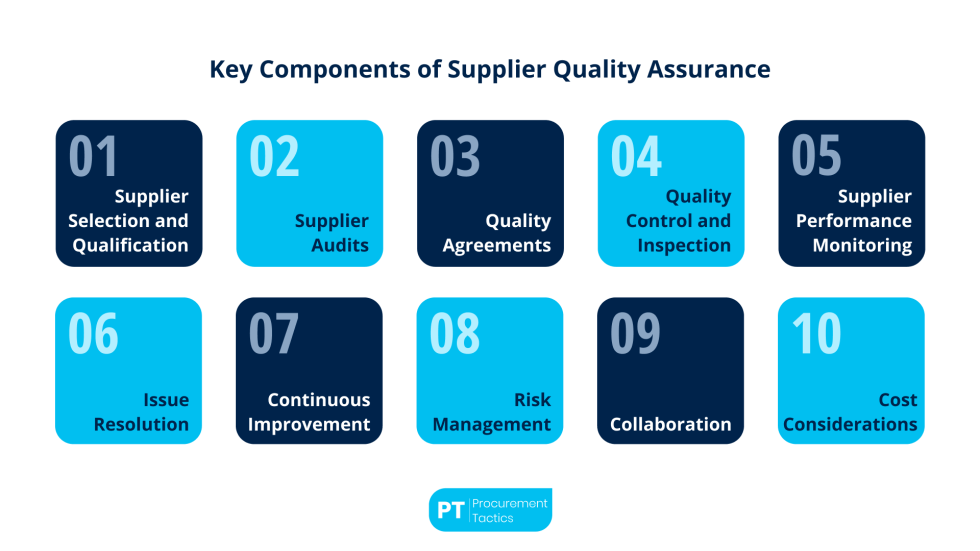 Key Components of Supplier Quality Assurance

01
Supplier Selection and Qualification

02
Supplier Audits

03
Quality Agreements

04
Quality Control and Inspection

05
Supplier Performance Monitoring

06
Issue Resolution

07
Continuous Improvement

08
Risk Management

09
Collaboration

10
Cost Considerations

PT Procurement Tactics